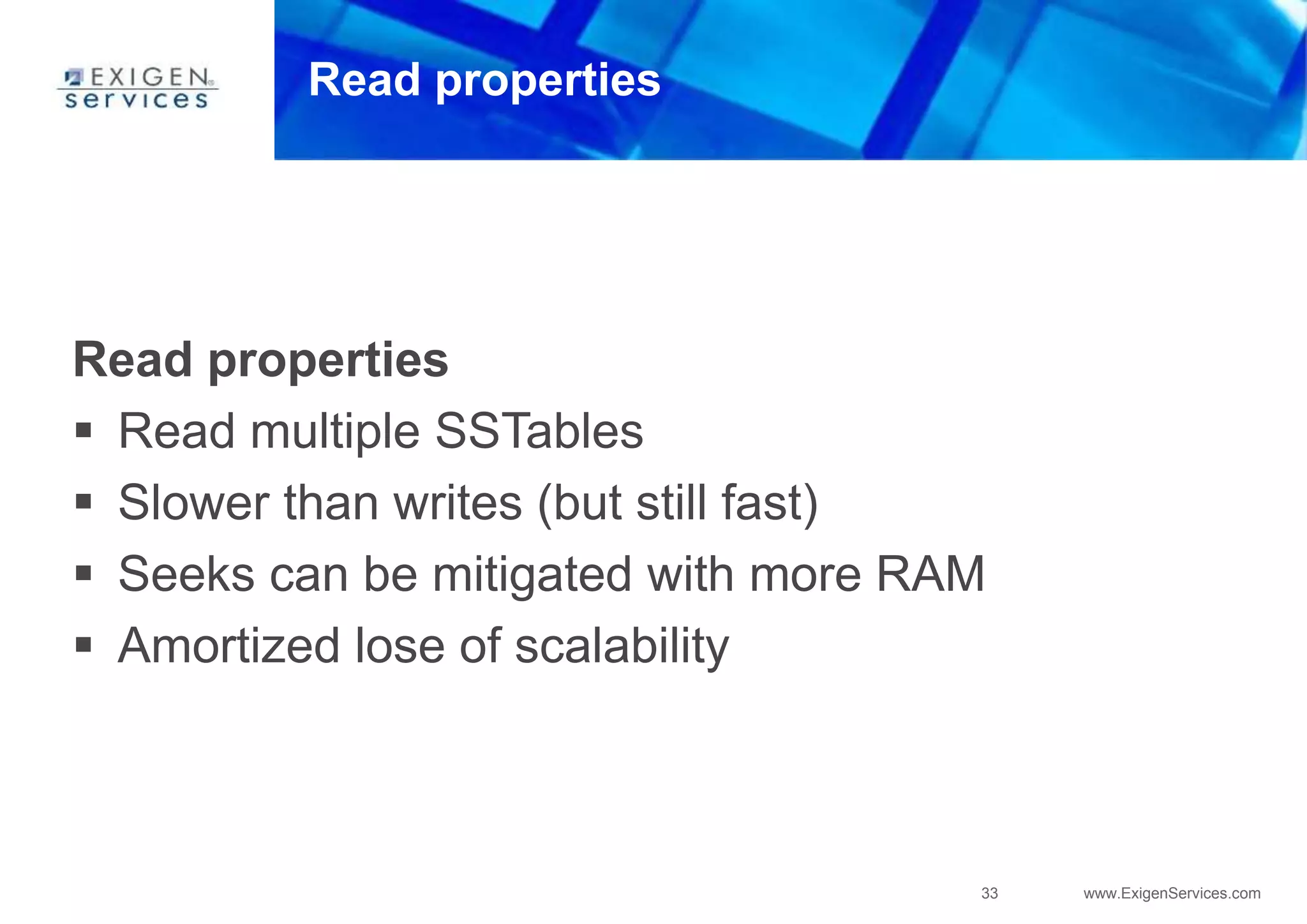 EXIGEN services

Read properties

Read properties

▪ Read multiple SSTables
▪ Slower than writes (but still fast)
▪ Seeks can be mitigated with more RAM
▪ Amortized lose of scalability

33

www.ExigenServices.com